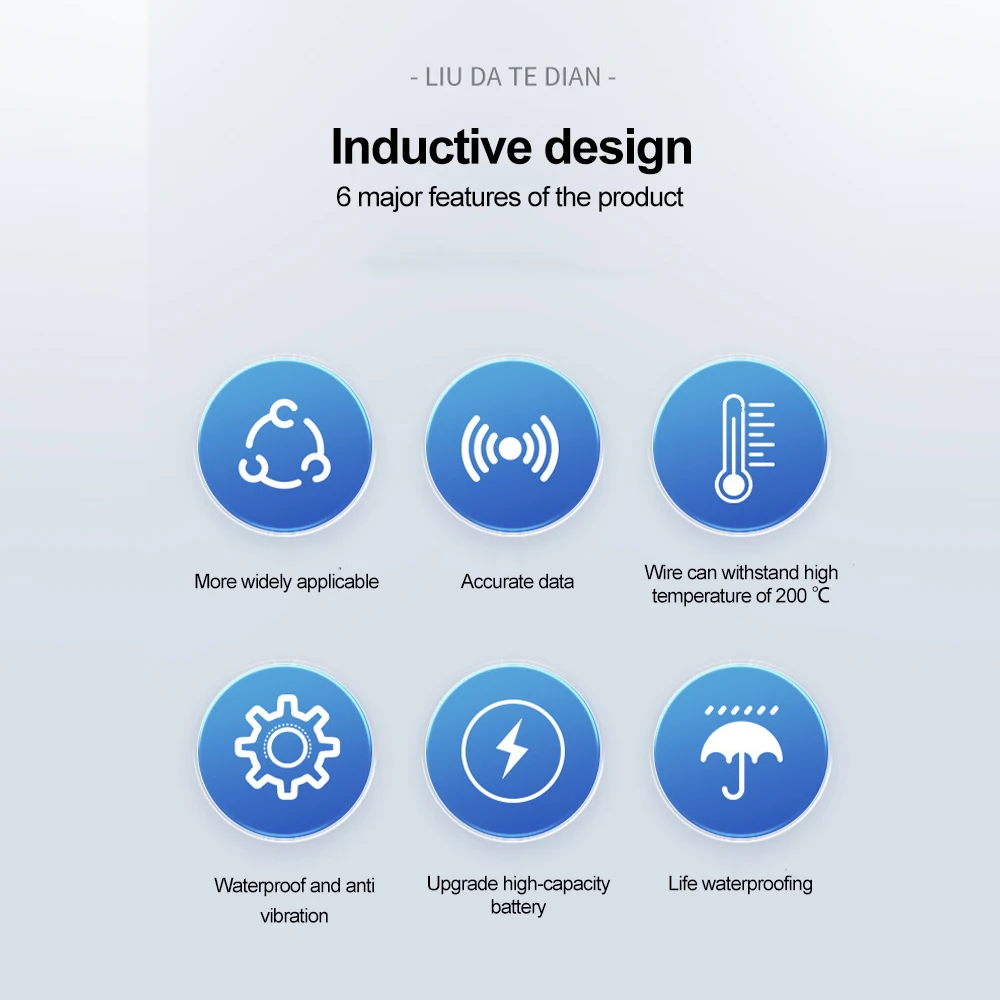 - LIU DA TE DIAN -

Inductive design

6 major features of the product

More widely applicable

Accurate data

Wire can withstand high temperature of 200 ℃

Waterproof and anti vibration

Upgrade high-capacity battery

Life waterproofing